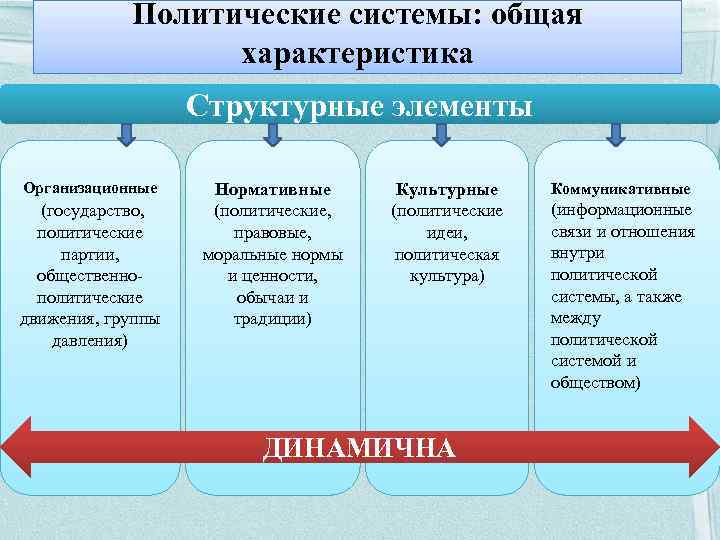 Политические системы: общая характеристика

Структурные элементы

Организационные (государство, политические партии, общественно-политические движения, группы давления)

Нормативные (политические, правовые, моральные нормы и ценности, обычаи и традиции)

Культурные (политические идеи, политическая культура)

Коммуникативные (информационные связи и отношения внутри политической системы, а также между политической системой и обществом)

ДИНАМИЧНА